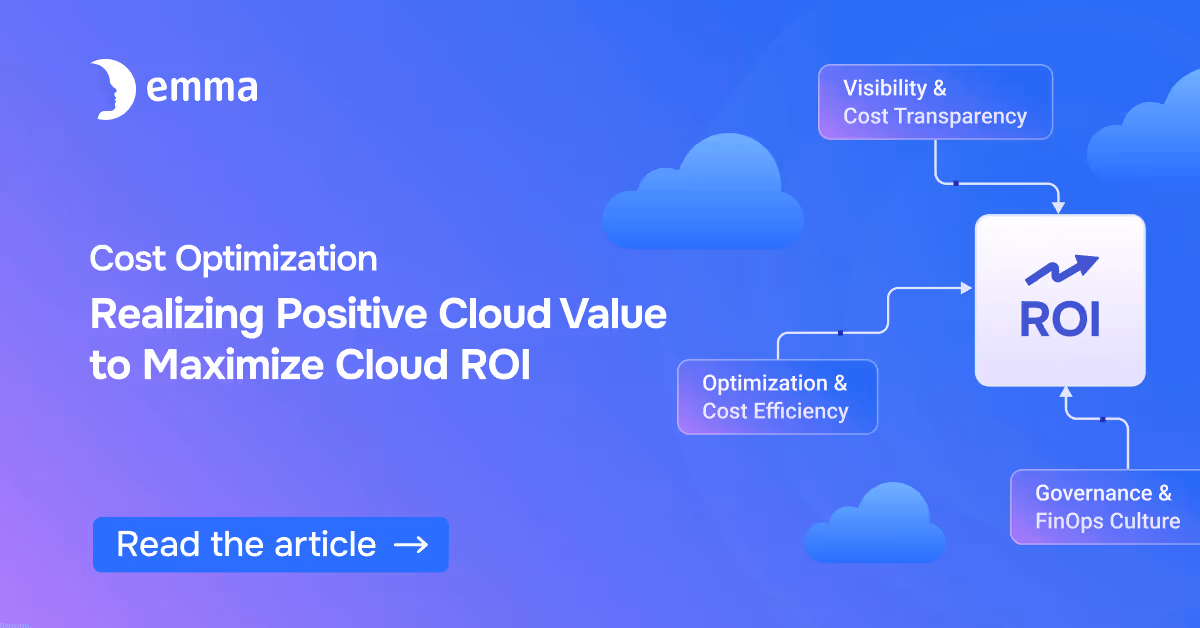 emma

Cost Optimization

Realizing Positive Cloud Value to Maximize Cloud ROI

Read the article →

Visibility & Cost Transparency

ROI

Optimization & Cost Efficiency

Governance & FinOps Culture